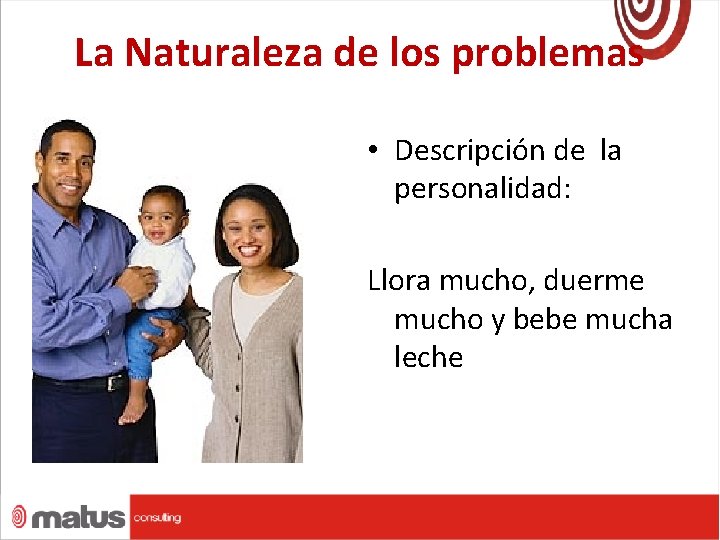 La Naturaleza de los problemas

• Descripción de la personalidad:

Llora mucho, duerme mucho y bebe mucha leche

matus consulting